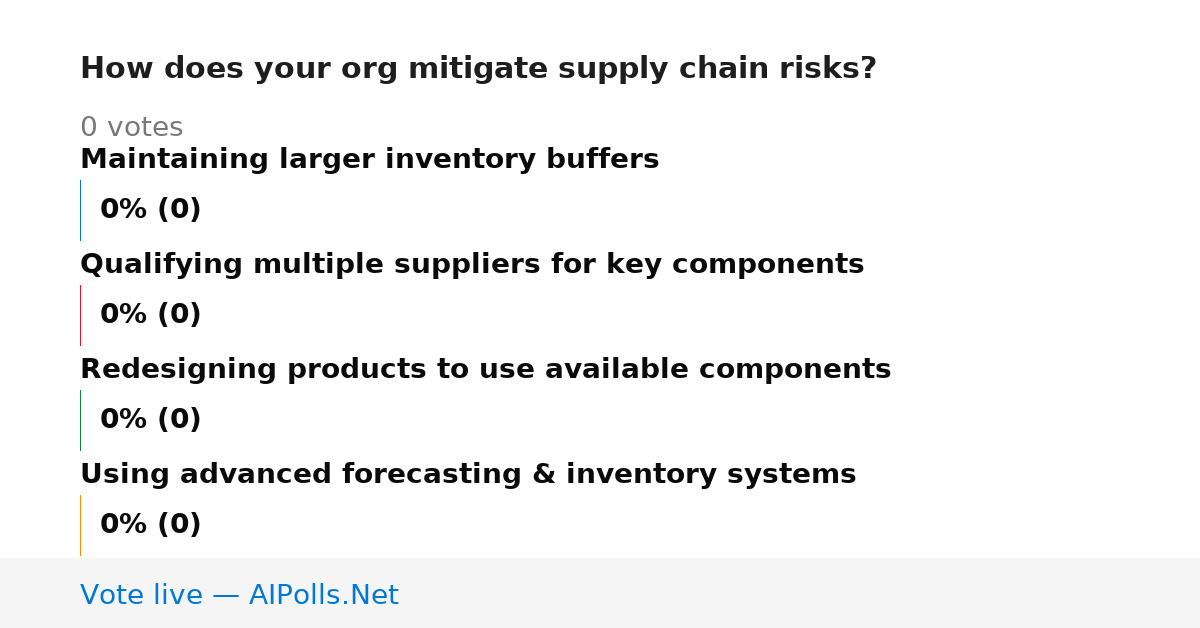 How does your org mitigate supply chain risks?

0 votes

Maintaining larger inventory buffers

0% (0)

Qualifying multiple suppliers for key components

0% (0)

Redesigning products to use available components

0% (0)

Using advanced forecasting & inventory systems

0% (0)

Vote live — AIPolls.Net